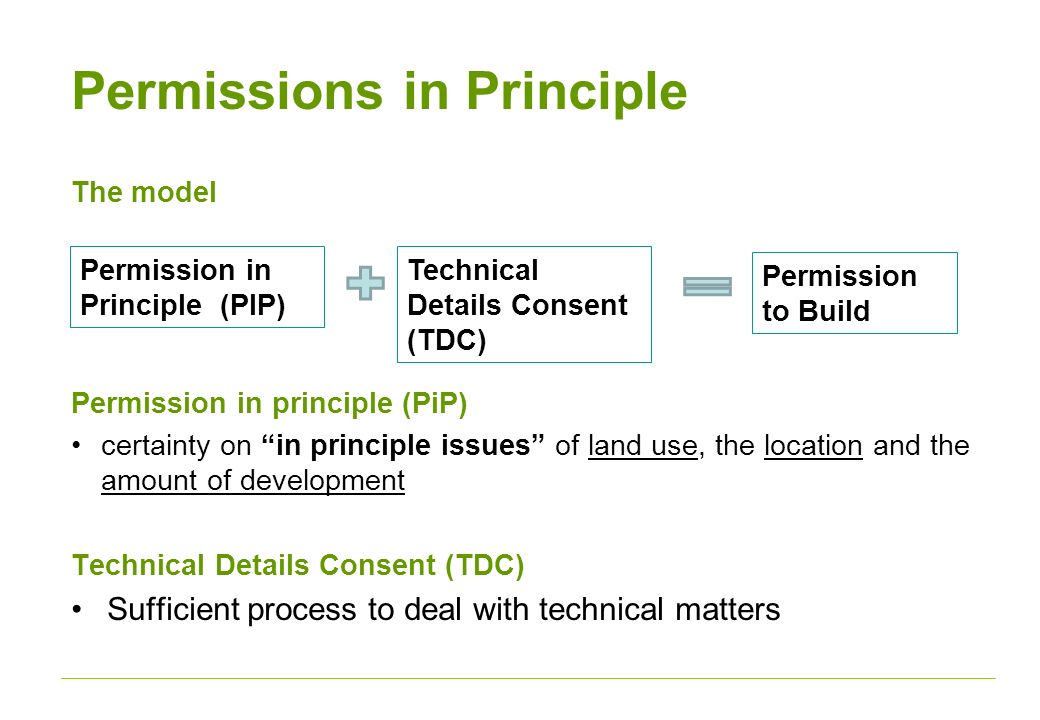 Permissions in Principle

The model

Permission in Principle (PIP)

Technical Details Consent (TDC)

Permission to Build

Permission in principle (PiP)

• certainty on "in principle issues" of land use, the location and the amount of development

Technical Details Consent (TDC)

• Sufficient process to deal with technical matters